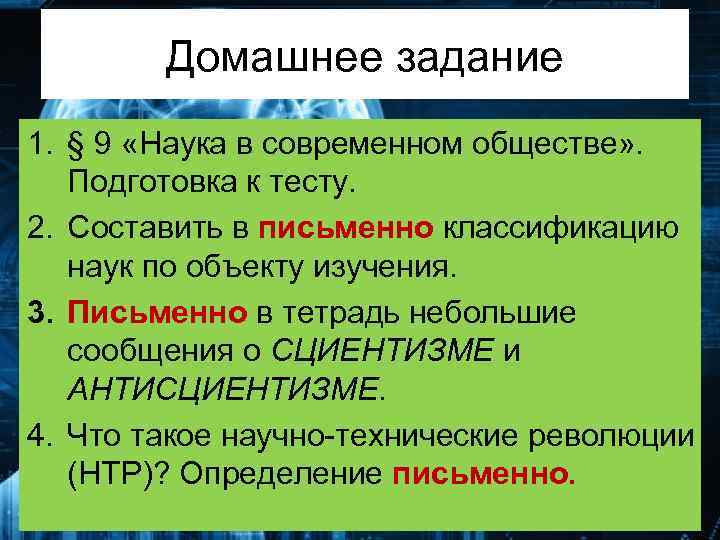 Домашнее задание

1. § 9 «Наука в современном обществе». Подготовка к тесту.
2. Составить в письменно классификацию наук по объекту изучения.
3. Письменно в тетрадь небольшие сообщения о СЦИЕНТИЗМЕ и АНТИСЦИЕНТИЗМЕ.
4. Что такое научно-технические революции (НТР)? Определение письменно.